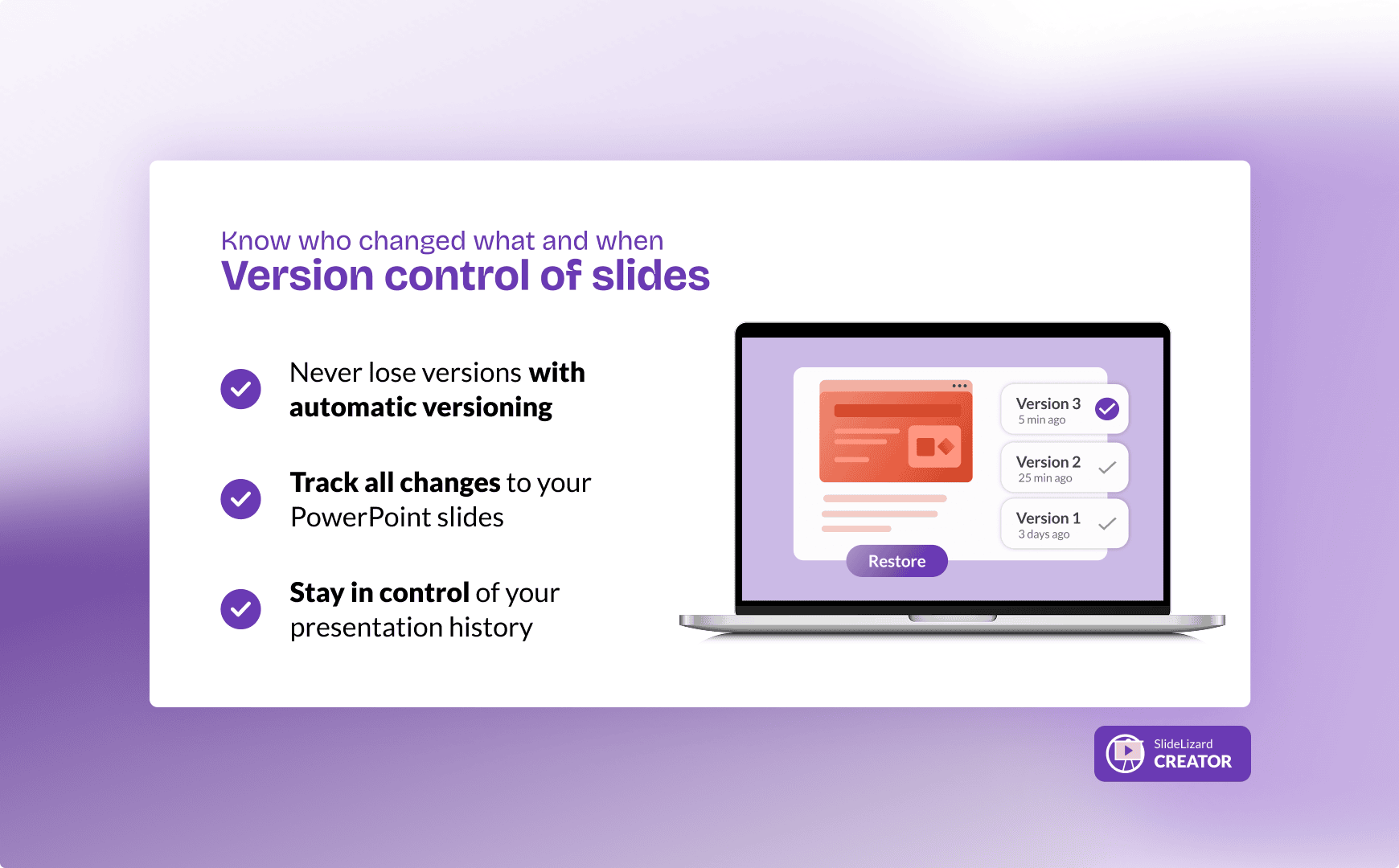 Know who changed what and when
Version control of slides

Never lose versions with automatic versioning

Track all changes to your PowerPoint slides

Stay in control of your presentation history

Version 3
5 min ago

Version 2
25 min ago

Version 1
3 days ago

Restore

SlideLizard
CREATOR